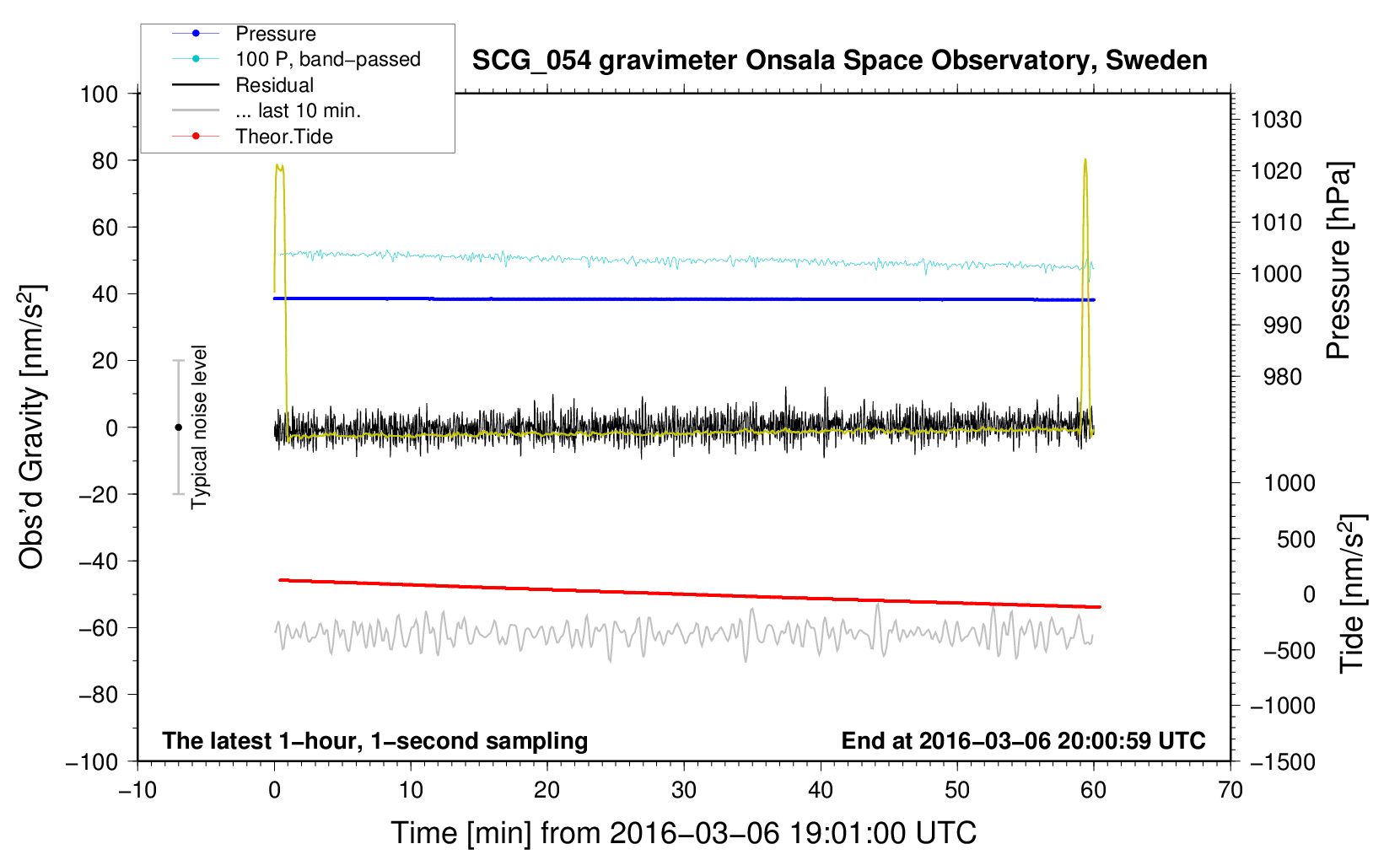 Pressure
100 P, band−passed
Residual
... last 10 min.
Theor.Tide

SCG_054 gravimeter Onsala Space Observatory, Sweden

100
80
60
40
20
0
−20
−40
−60
−80
−100

Obs'd Gravity [nm/s$^2$]

Typical noise level

1030
1020
1010
1000
990
980

Pressure [hPa]

1000
500
0
−500
−1000
−1500

Tide [nm/s$^2$]

The latest 1−hour, 1−second sampling

End at 2016−03−06 20:00:59 UTC

−10
0
10
20
30
40
50
60
70

Time [min] from 2016−03−06 19:01:00 UTC